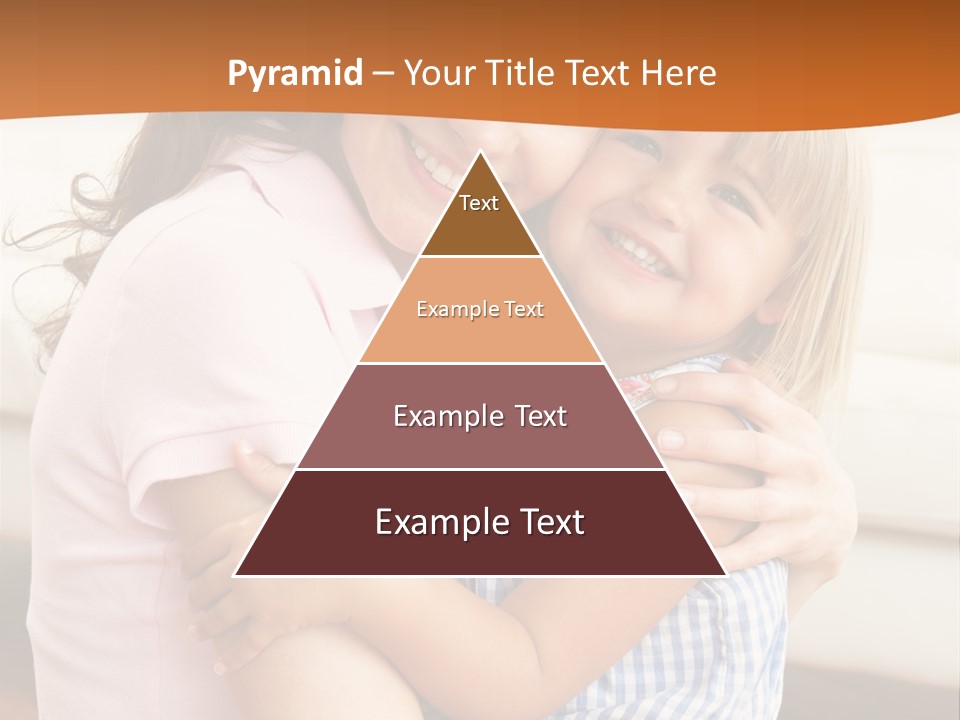 Pyramid – Your Title Text Here

Text

Example Text

Example Text

Example Text